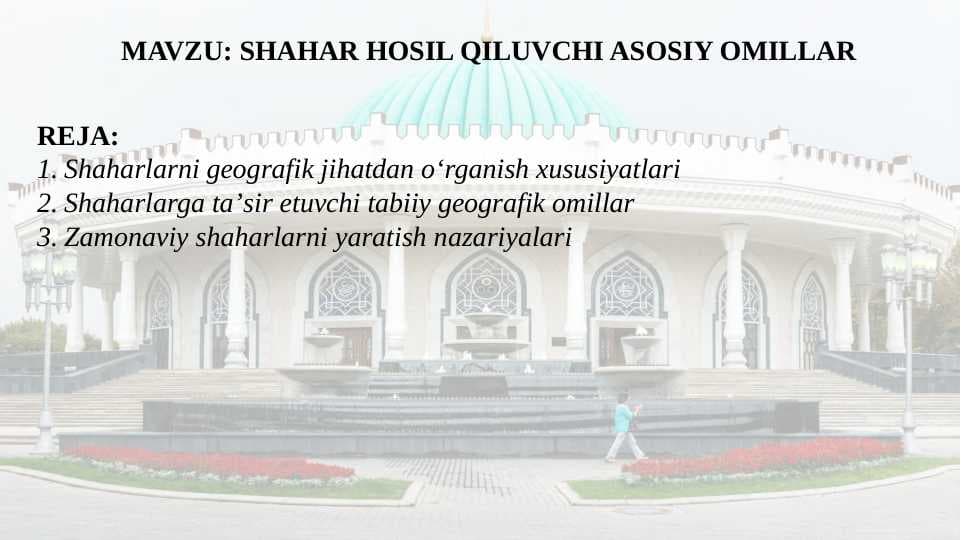 MAVZU: SHAHAR HOSIL QILUVCHI ASOSIY OMILLAR

REJA:
1. Shaharlarni geografik jihatdan o‘rganish xususiyatlari
2. Shaharlarga ta’sir etuvchi tabiiy geografik omillar
3. Zamonaviy shaharlarni yaratish nazariyalari